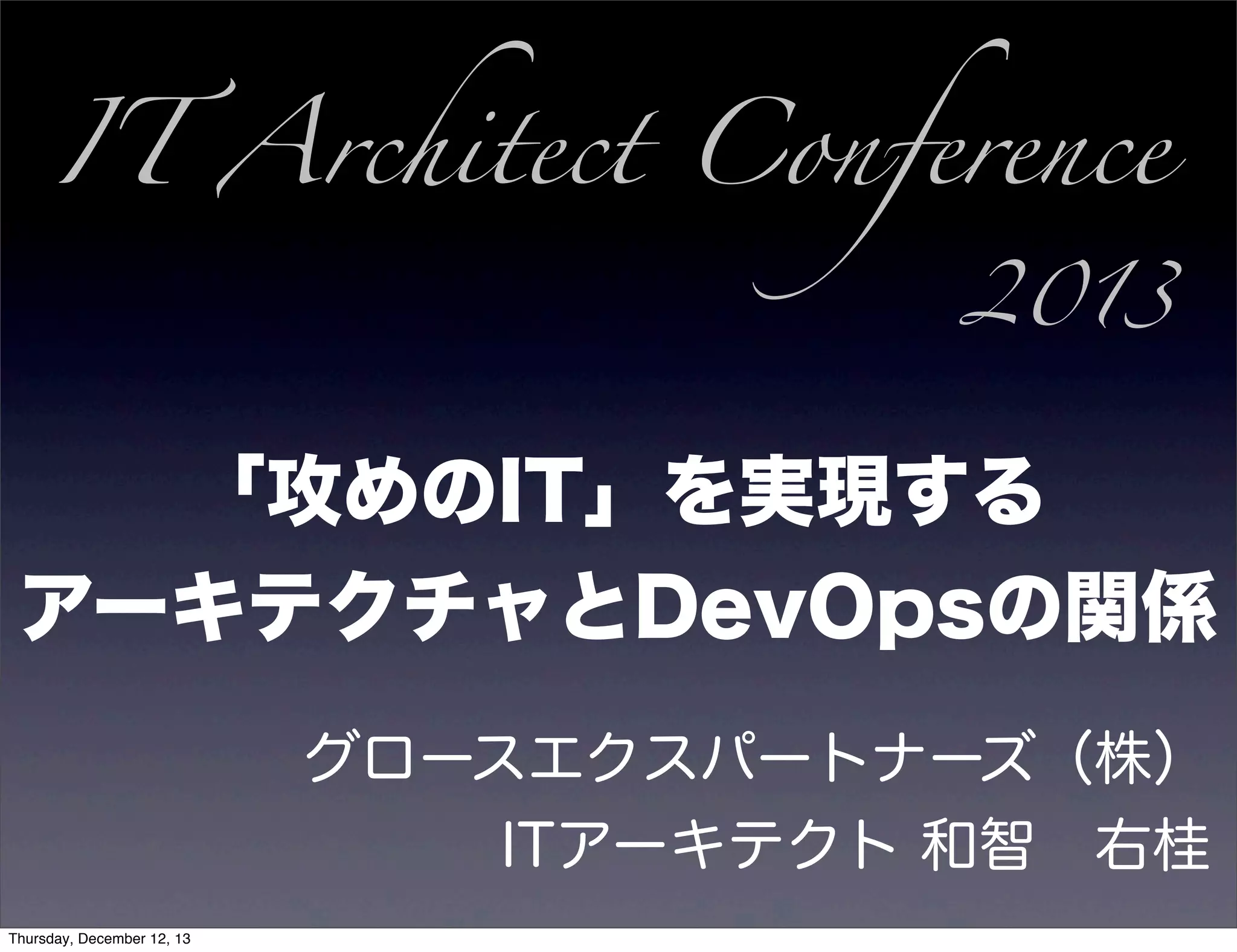 IT Architect Conference
2013

「攻めのIT」を実現する
アーキテクチャとDevOpsの関係

グロースエクスパートナーズ（株）
ITアーキテクト 和智　右桂

Thursday, December 12, 13